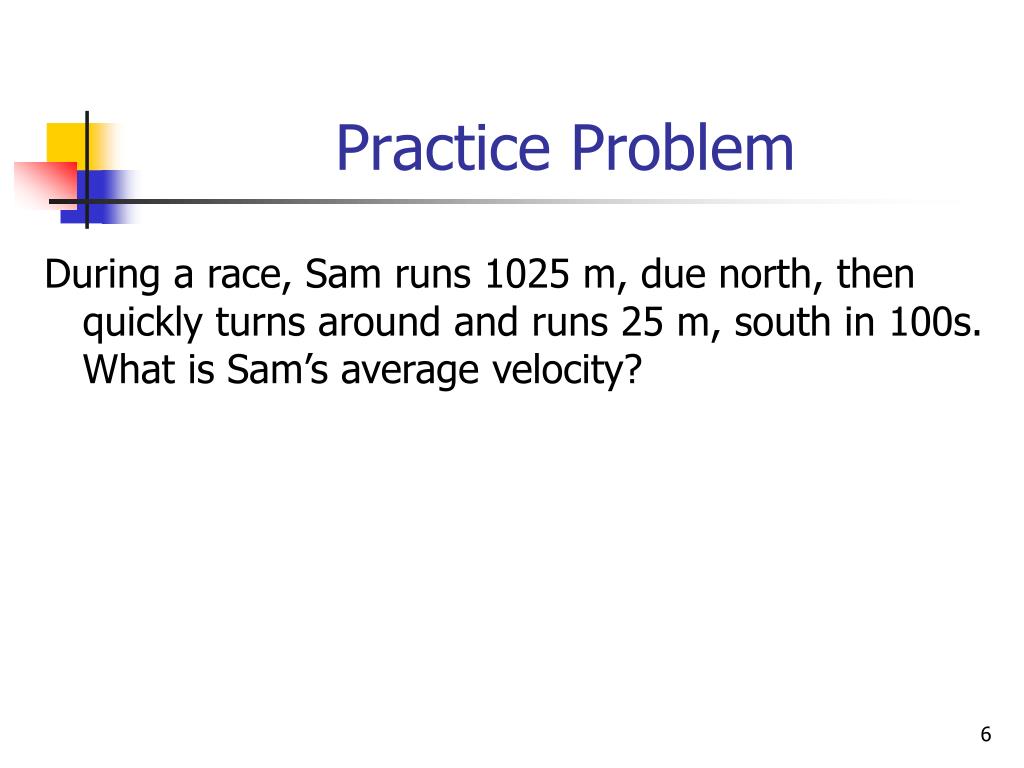 Practice Problem

During a race, Sam runs 1025 m, due north, then quickly turns around and runs 25 m, south in 100s. What is Sam’s average velocity?

6